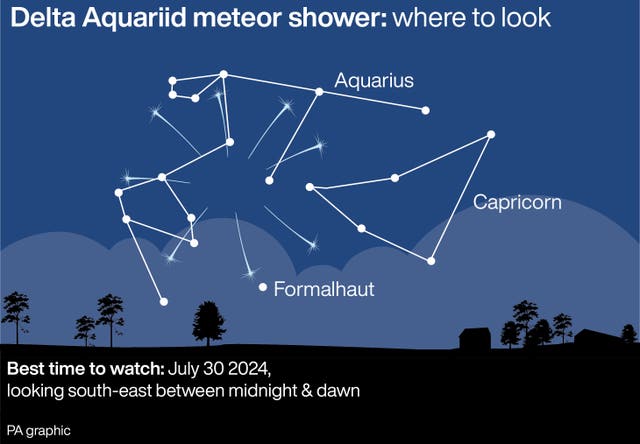 Delta Aquariid meteor shower: where to look

Aquarius

Capricorn

Formalhaut

Best time to watch: July 30 2024, looking south-east between midnight & dawn

PA graphic